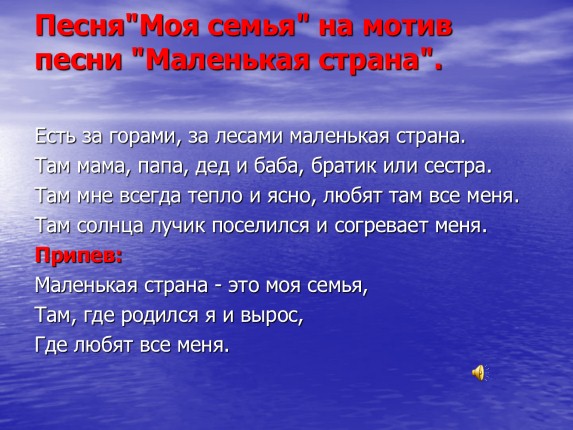 Песня"Моя семья" на мотив песни "Маленькая страна".

Есть за горами, за лесами маленькая страна.
Там мама, папа, дед и баба, братик или сестра.
Там мне всегда тепло и ясно, любят там все меня.
Там солнца лучик поселился и согревает меня.
Припев:
Маленькая страна - это моя семья,
Там, где родился я и вырос,
Где любят все меня.